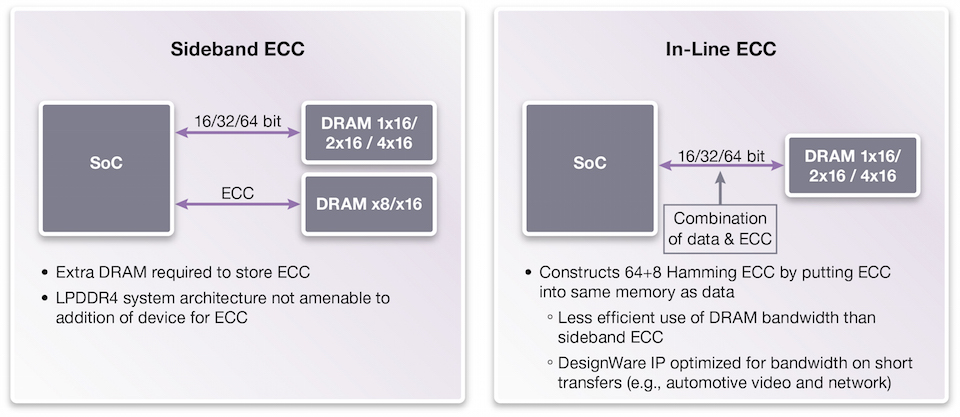 Sideband ECC

SoC

16/32/64 bit

DRAM 1x16/ 2x16 / 4x16

ECC

DRAM x8/x16

• Extra DRAM required to store ECC
• LPDDR4 system architecture not amenable to addition of device for ECC

In-Line ECC

SoC

16/32/64 bit

DRAM 1x16/ 2x16 / 4x16

Combination of data & ECC

• Constructs 64+8 Hamming ECC by putting ECC into same memory as data
◦ Less efficient use of DRAM bandwidth than sideband ECC
◦ DesignWare IP optimized for bandwidth on short transfers (e.g., automotive video and network)